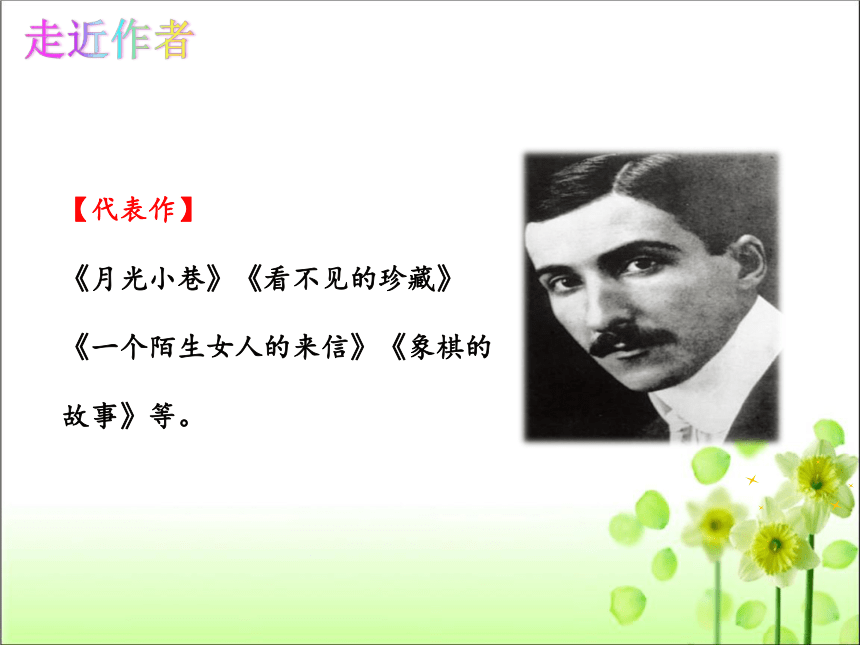 走近作者

【代表作】

《月光小巷》《看不见的珍藏》《一个陌生女人的来信》《象棋的故事》等。